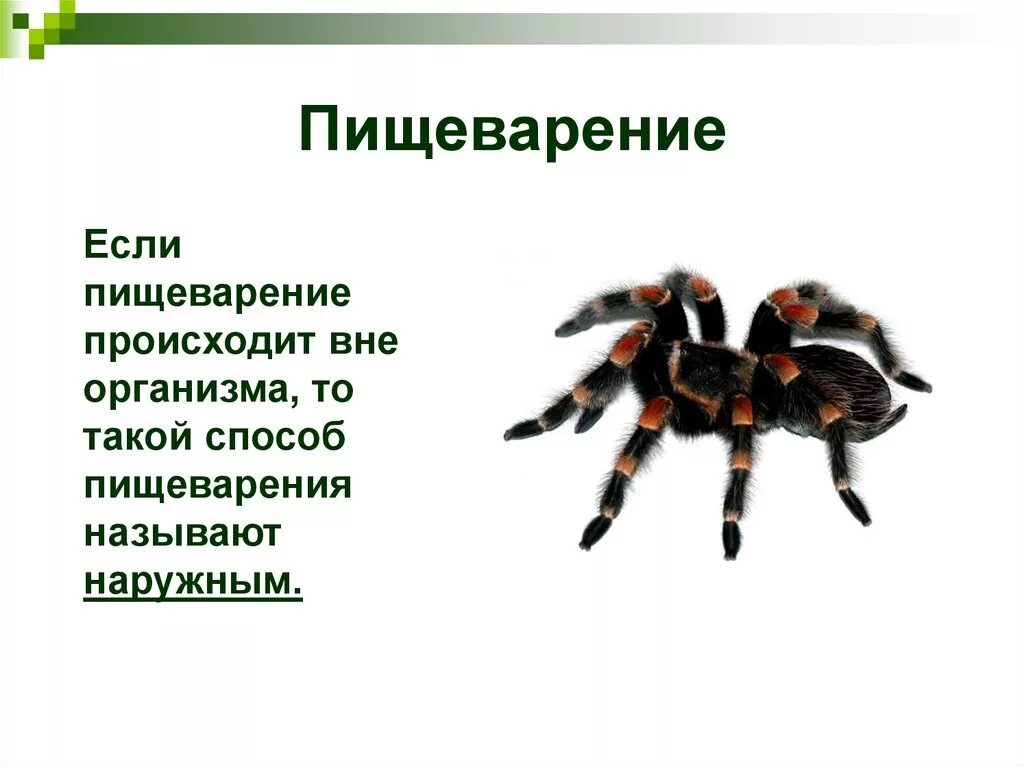 Пищеварение

Если пищеварение происходит вне организма, то такой способ пищеварения называют наружным.